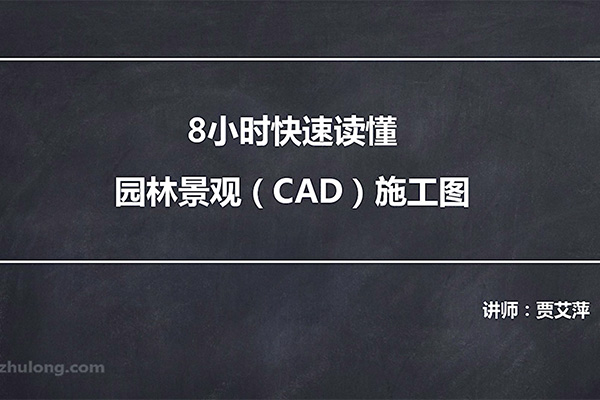 8小时快速读懂

园林景观（CAD）施工图

讲师：贾艾萍

zhulong.com